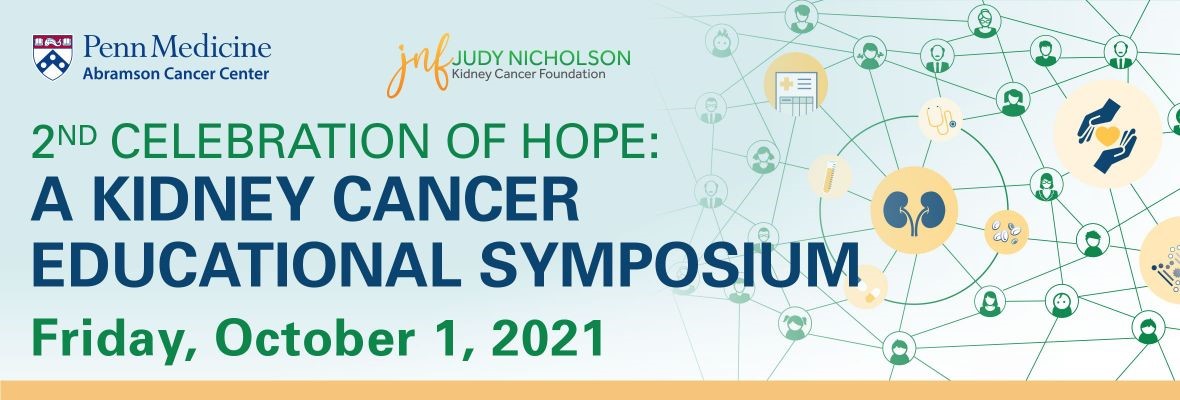 Penn Medicine
Abramson Cancer Center

jnf JUDY NICHOLSON
Kidney Cancer Foundation

2ND CELEBRATION OF HOPE:
A KIDNEY CANCER EDUCATIONAL SYMPOSIUM
Friday, October 1, 2021